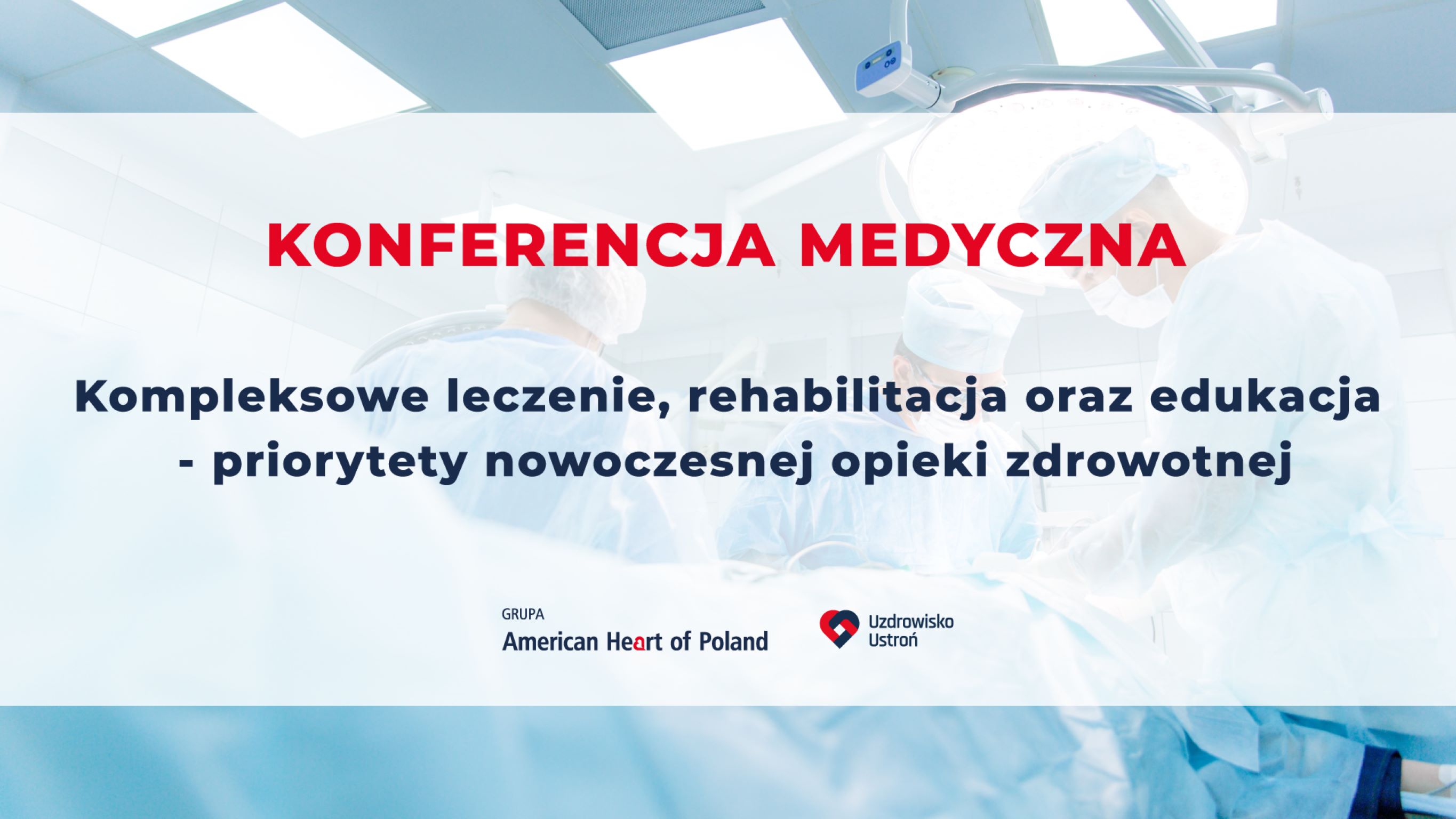 KONFERENCJA MEDYCZNA

Kompleksowe leczenie, rehabilitacja oraz edukacja - priorytety nowoczesnej opieki zdrowotnej

GRUPA
American Heart of Poland

Uzdrowisko
Ustroń